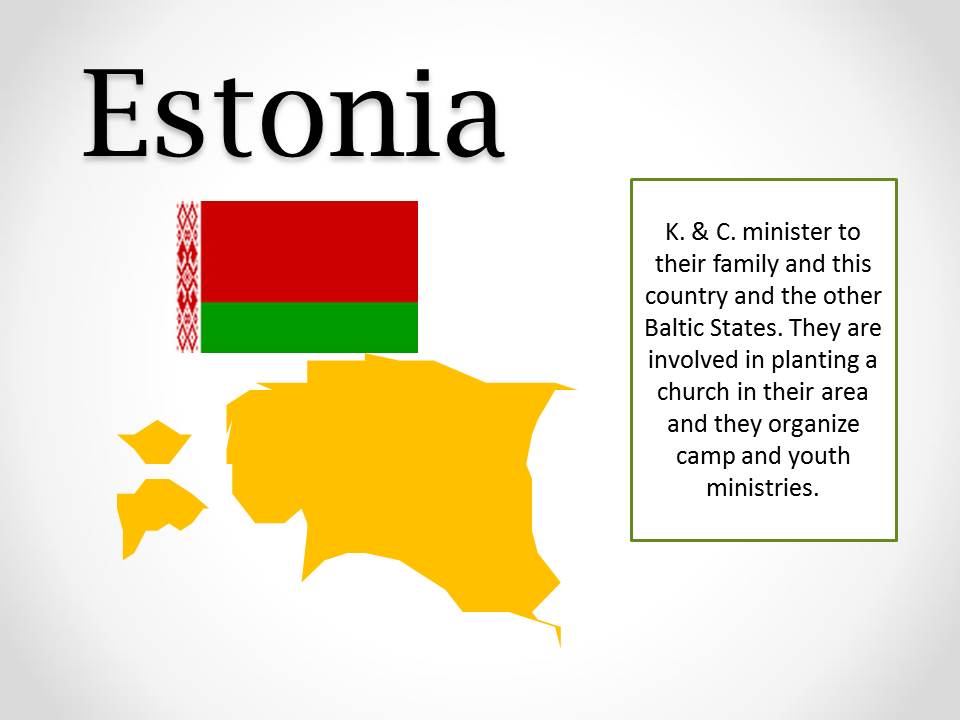 Estonia

K. & C. minister to their family and this country and the other Baltic States. They are involved in planting a church in their area and they organize camp and youth ministries.